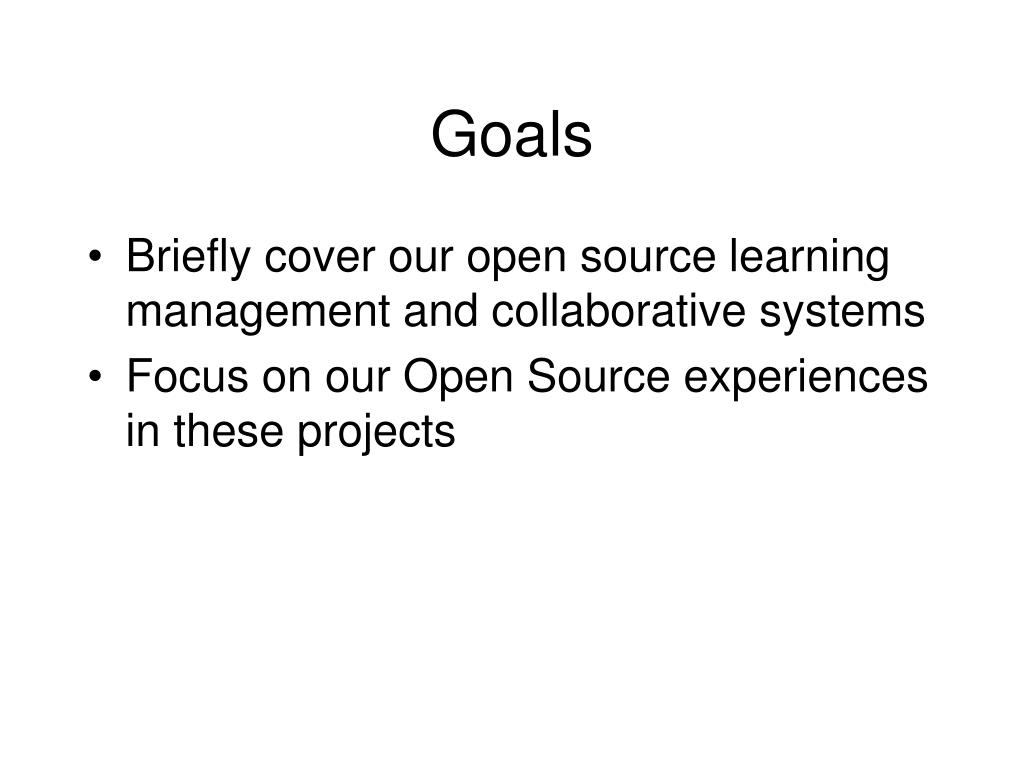 Goals

• Briefly cover our open source learning management and collaborative systems
• Focus on our Open Source experiences in these projects